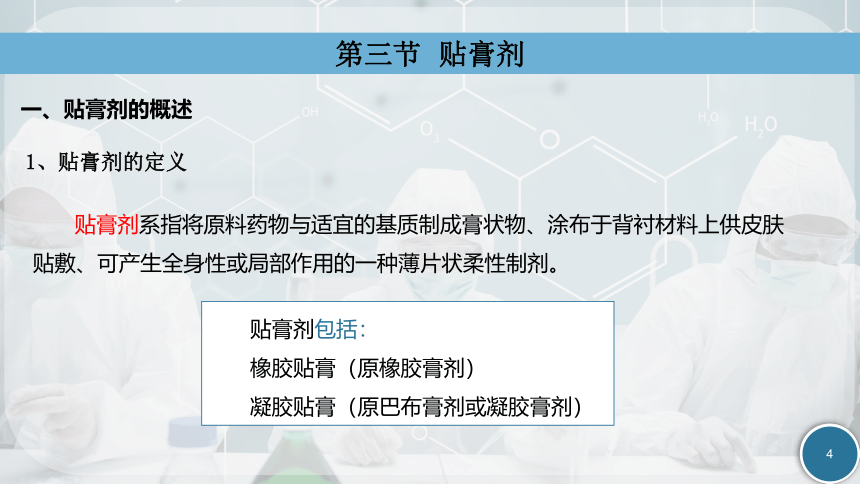 第三节 贴膏剂

一、贴膏剂的概述

1、贴膏剂的定义

贴膏剂系指将原料药物与适宜的基质制成膏状物、涂布于背衬材料上供皮肤贴敷、可产生全身性或局部作用的一种薄片状柔性制剂。

贴膏剂包括：
橡胶贴膏（原橡胶膏剂）
凝胶贴膏（原巴布膏剂或凝胶膏剂）

4